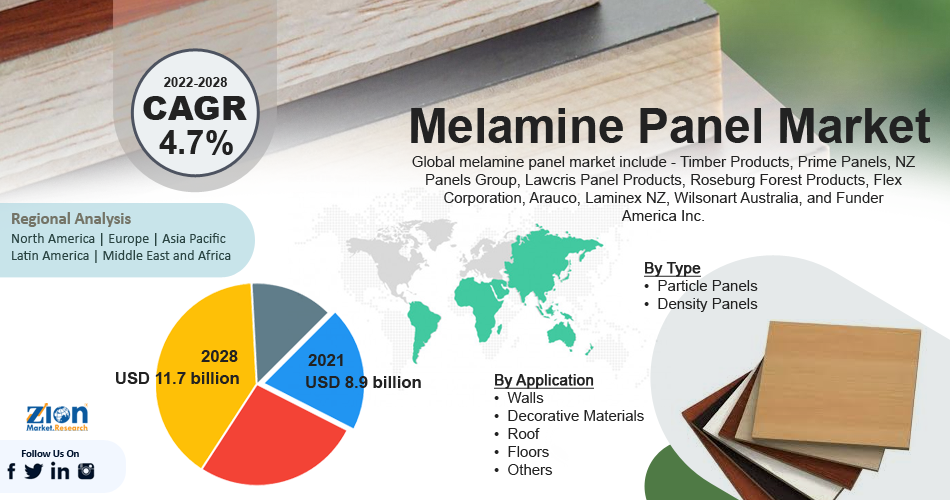 2022-2028
CAGR
4.7%

Melamine Panel Market

Global melamine panel market include - Timber Products, Prime Panels, NZ Panels Group, Lawcris Panel Products, Roseburg Forest Products, Flex Corporation, Arauco, Laminex NZ, Wilsonart Australia, and Funder America Inc.

Regional Analysis
North America | Europe | Asia Pacific
Latin America | Middle East and Africa

By Type
• Particle Panels
• Density Panels

2028
USD 11.7 billion

2021
USD 8.9 billion

By Application
• Walls
• Decorative Materials
• Roof
• Floors
• Others

Zion
Market.Research

Follow Us On